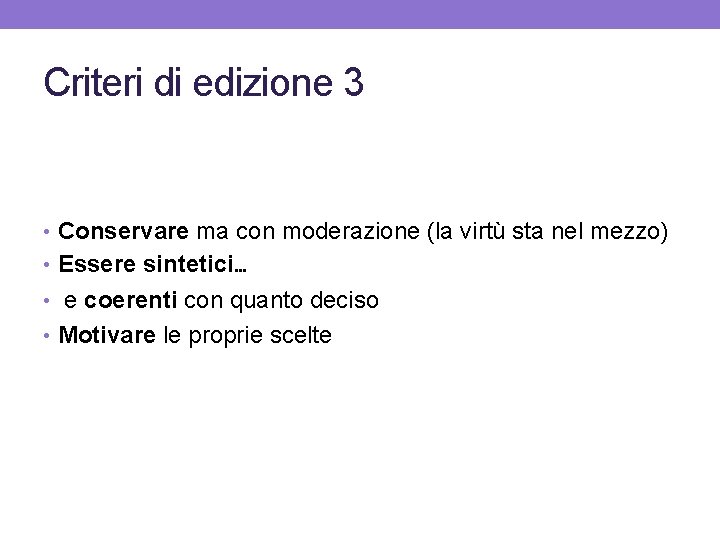 Criteri di edizione 3

• Conservare ma con moderazione (la virtù sta nel mezzo)
• Essere sintetici…
• e coerenti con quanto deciso
• Motivare le proprie scelte